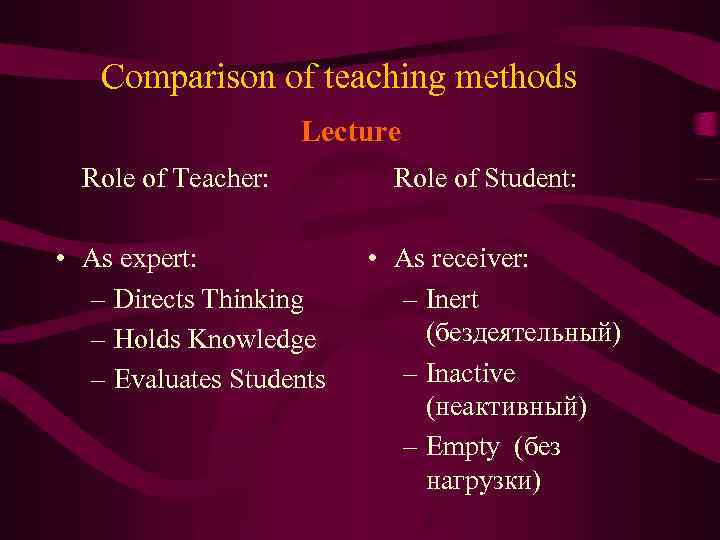 Comparison of teaching methods

Lecture

Role of Teacher:

• As expert:
– Directs Thinking
– Holds Knowledge
– Evaluates Students

Role of Student:

• As receiver:
– Inert (бездеятельный)
– Inactive (неактивный)
– Empty (без нагрузки)